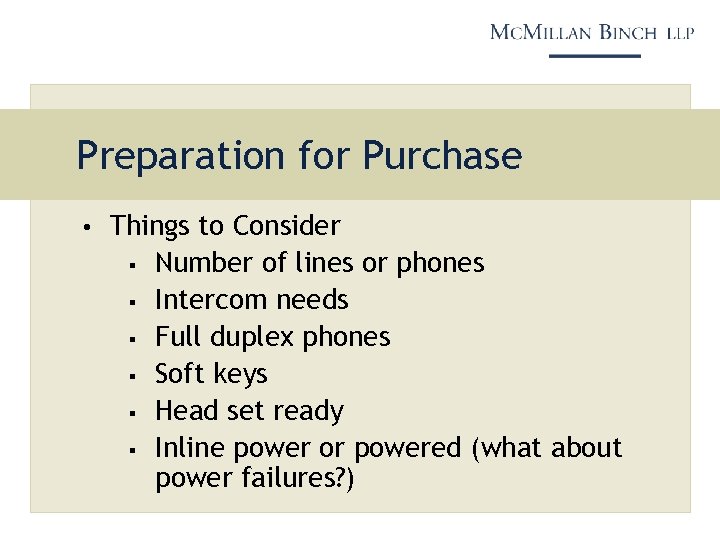 McMillan Binch LLP

Preparation for Purchase

• Things to Consider
  ▪ Number of lines or phones
  ▪ Intercom needs
  ▪ Full duplex phones
  ▪ Soft keys
  ▪ Head set ready
  ▪ Inline power or powered (what about power failures?)